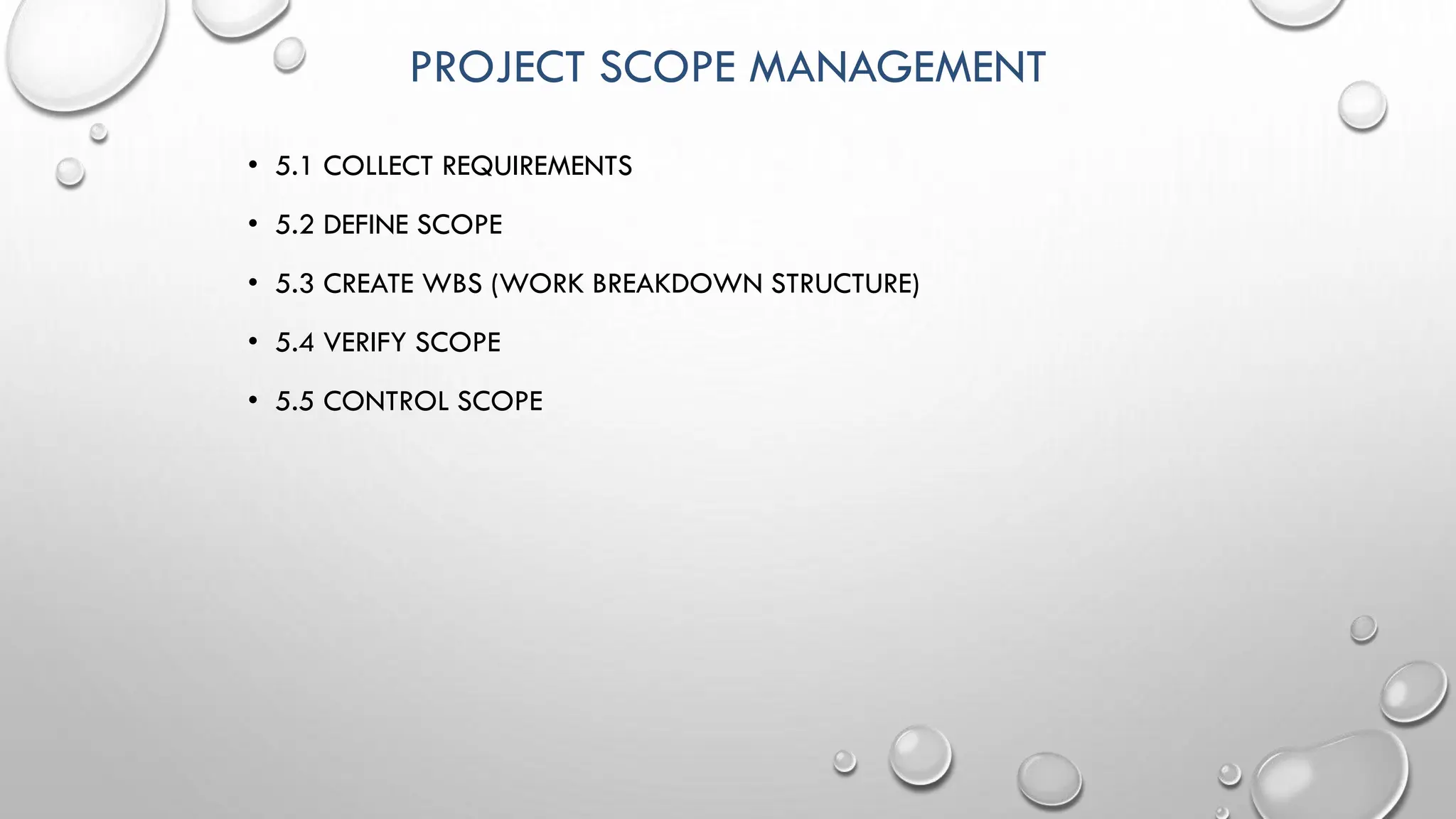 PROJECT SCOPE MANAGEMENT

• 5.1 COLLECT REQUIREMENTS
• 5.2 DEFINE SCOPE
• 5.3 CREATE WBS (WORK BREAKDOWN STRUCTURE)
• 5.4 VERIFY SCOPE
• 5.5 CONTROL SCOPE